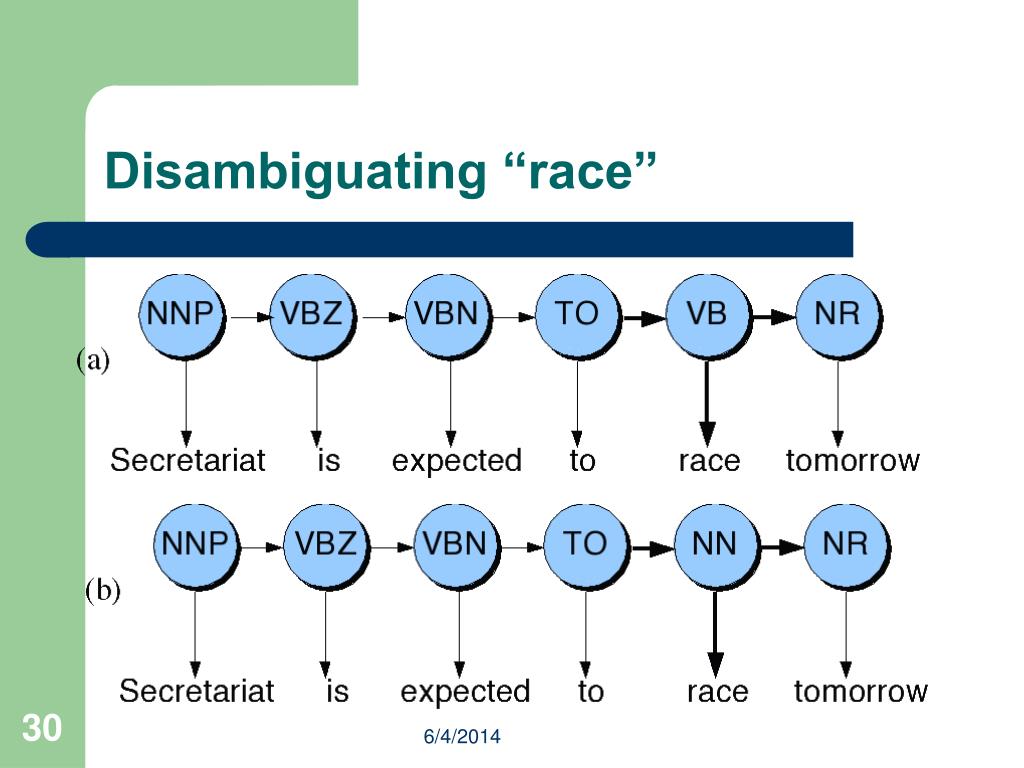 Disambiguating “race”

(a)

NNP VBZ VBN TO VB NR

Secretariat is expected to race tomorrow

(b)

NNP VBZ VBN TO NN NR

Secretariat is expected to race tomorrow

30

6/4/2014